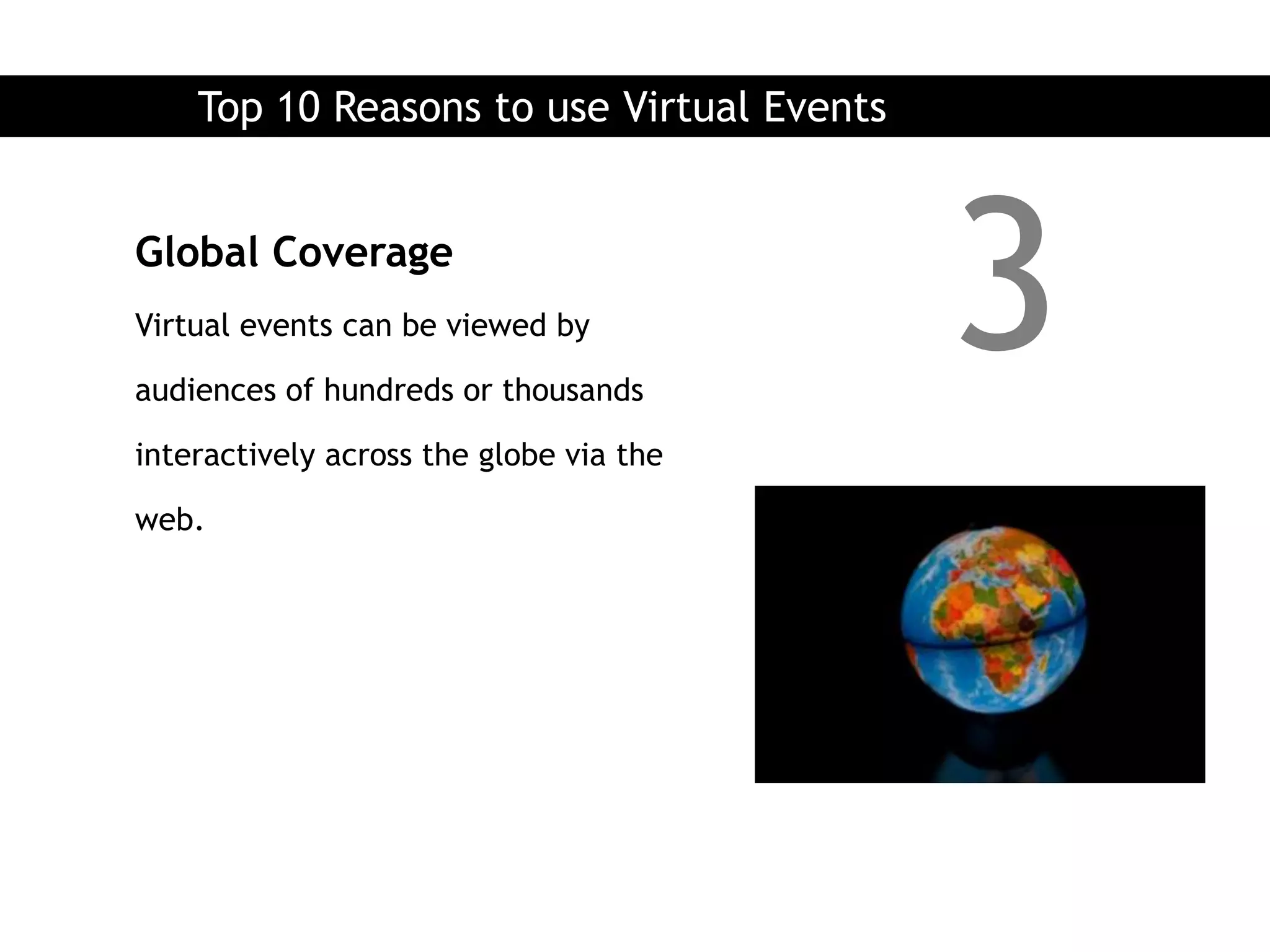 Top 10 Reasons to use Virtual Events

3

Global Coverage

Virtual events can be viewed by audiences of hundreds or thousands interactively across the globe via the web.